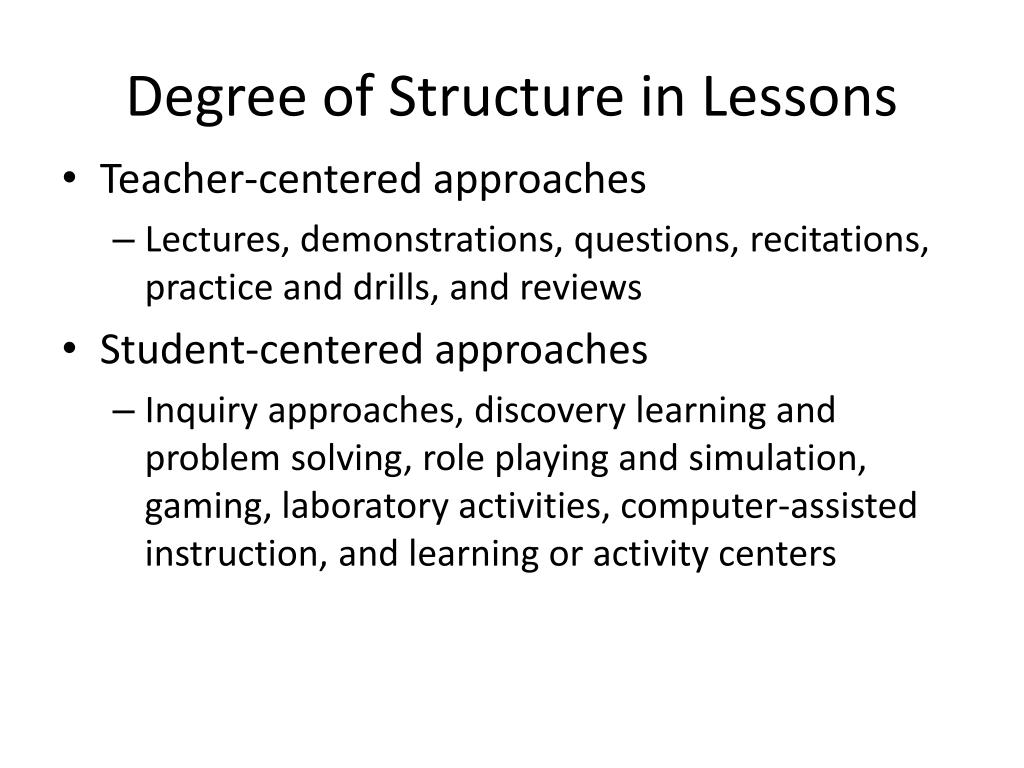 Degree of Structure in Lessons

• Teacher-centered approaches
– Lectures, demonstrations, questions, recitations, practice and drills, and reviews

• Student-centered approaches
– Inquiry approaches, discovery learning and problem solving, role playing and simulation, gaming, laboratory activities, computer-assisted instruction, and learning or activity centers